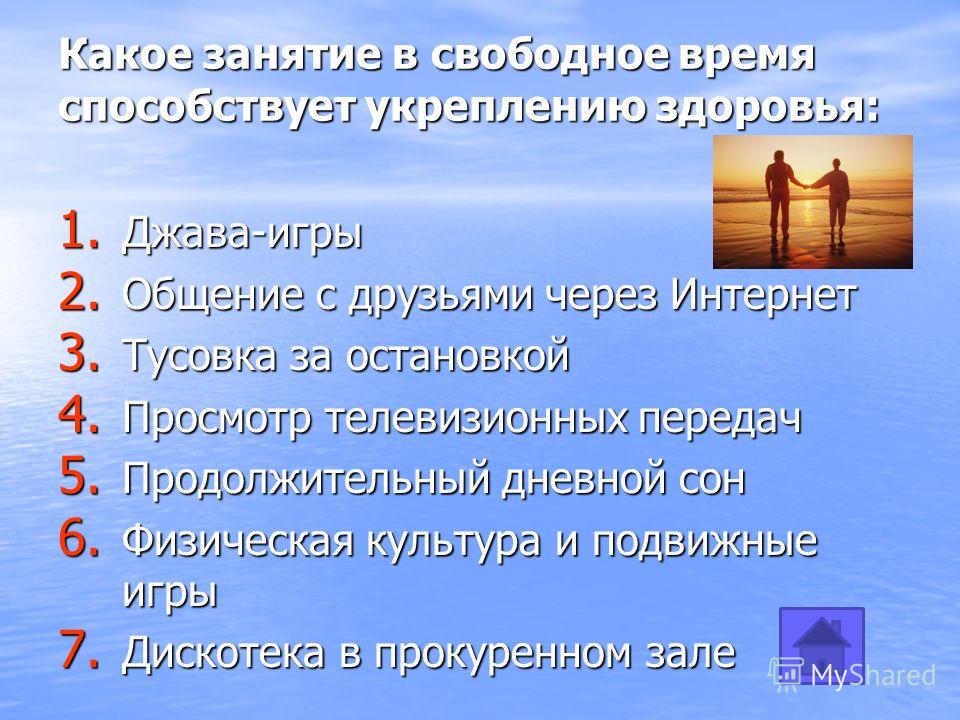 Какое занятие в свободное время способствует укреплению здоровья:

1. Джава-игры
2. Общение с друзьями через Интернет
3. Тусовка за остановкой
4. Просмотр телевизионных передач
5. Продолжительный дневной сон
6. Физическая культура и подвижные игры
7. Дискотека в прокуренном зале

MyShared